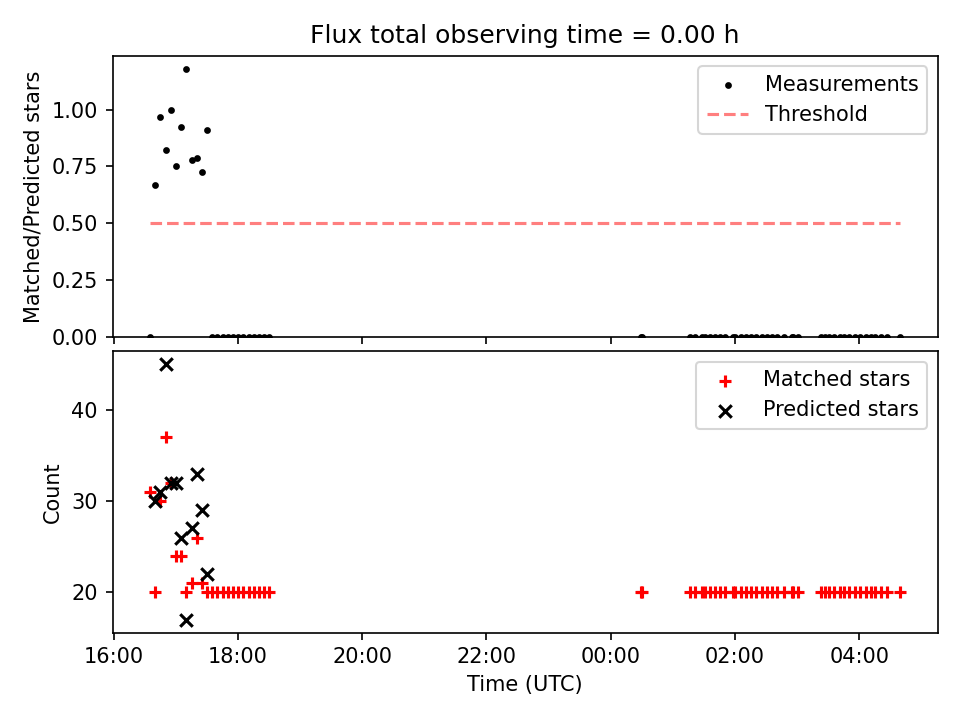 Flux total observing time = 0.00 h

Matched/Predicted stars

1.00
0.75
0.50
0.25
0.00

Measurements
Threshold

Count

40
30
20

Matched stars
Predicted stars

16:00
18:00
20:00
22:00
00:00
02:00
04:00

Time (UTC)